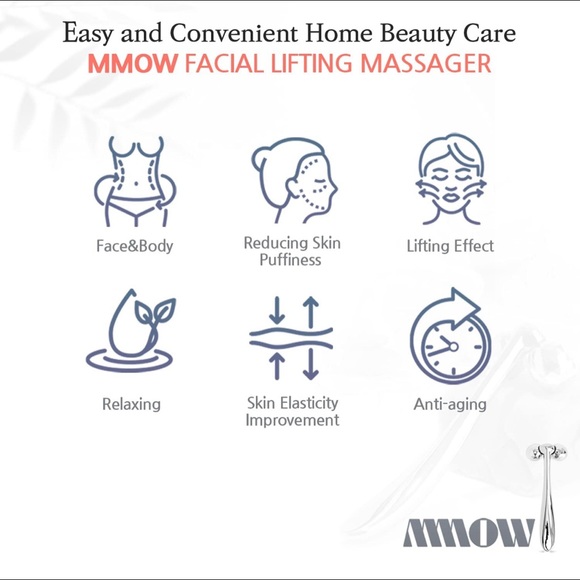 Easy and Convenient Home Beauty Care
MMOW FACIAL LIFTING MASSAGER

Face&Body

Reducing Skin Puffiness

Lifting Effect

Relaxing

Skin Elasticity Improvement

Anti-aging

MMOW